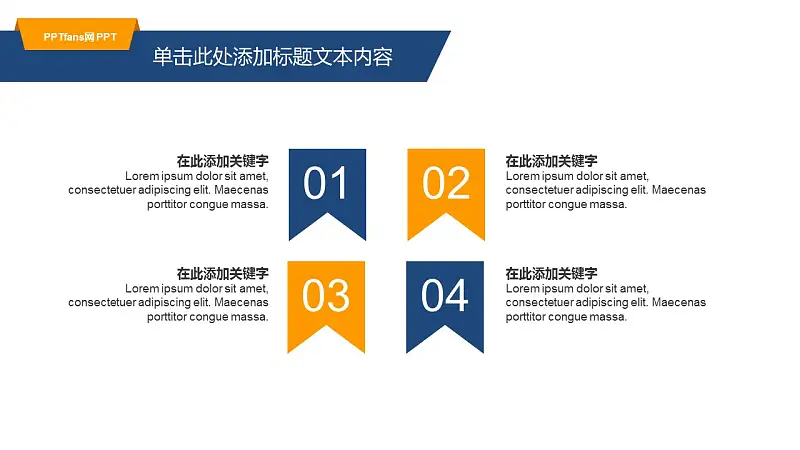 PPTfans网 PPT

单击此处添加标题文本内容

在此添加关键字
Lorem ipsum dolor sit amet, consectetuer adipiscing elit. Maecenas porttitor congue massa.

01

02

在此添加关键字
Lorem ipsum dolor sit amet, consectetuer adipiscing elit. Maecenas porttitor congue massa.

在此添加关键字
Lorem ipsum dolor sit amet, consectetuer adipiscing elit. Maecenas porttitor congue massa.

03

04

在此添加关键字
Lorem ipsum dolor sit amet, consectetuer adipiscing elit. Maecenas porttitor congue massa.